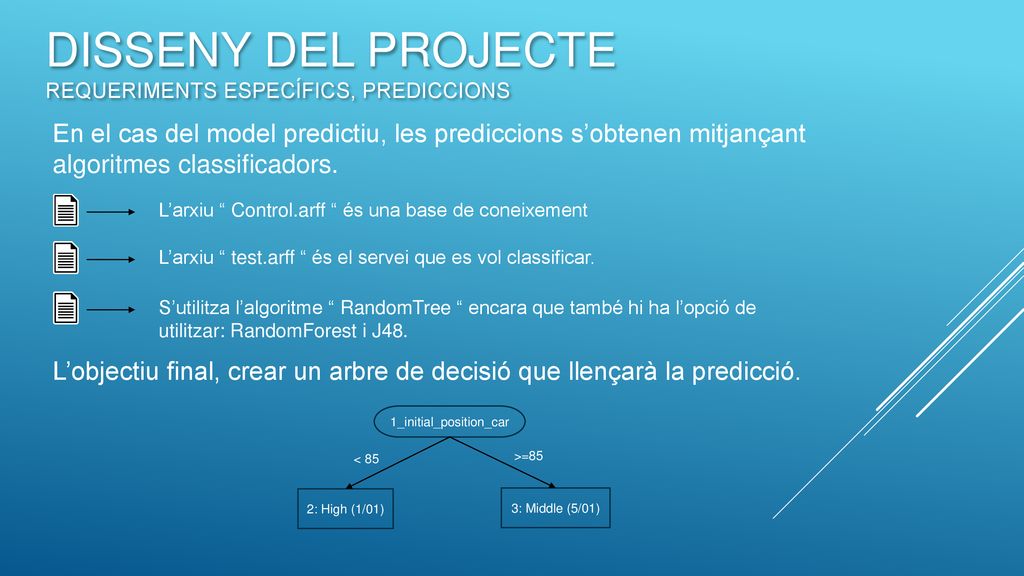 DISSENY DEL PROJECTE
REQUERIMENTS ESPECÍFICS, PREDICCIONS

En el cas del model predictiu, les prediccions s’obtenen mitjançant algoritmes classificadors.

L’arxiu “ Control.arff “ és una base de coneixement

L’arxiu “ test.arff “ és el servei que es vol classificar.

S’utilitza l’algoritme “ RandomTree “ encara que també hi ha l’opció de utilitzar: RandomForest i J48.

L’objectiu final, crear un arbre de decisió que llençarà la predicció.

1_initial_position_car

< 85

>=85

2: High (1/01)

3: Middle (5/01)